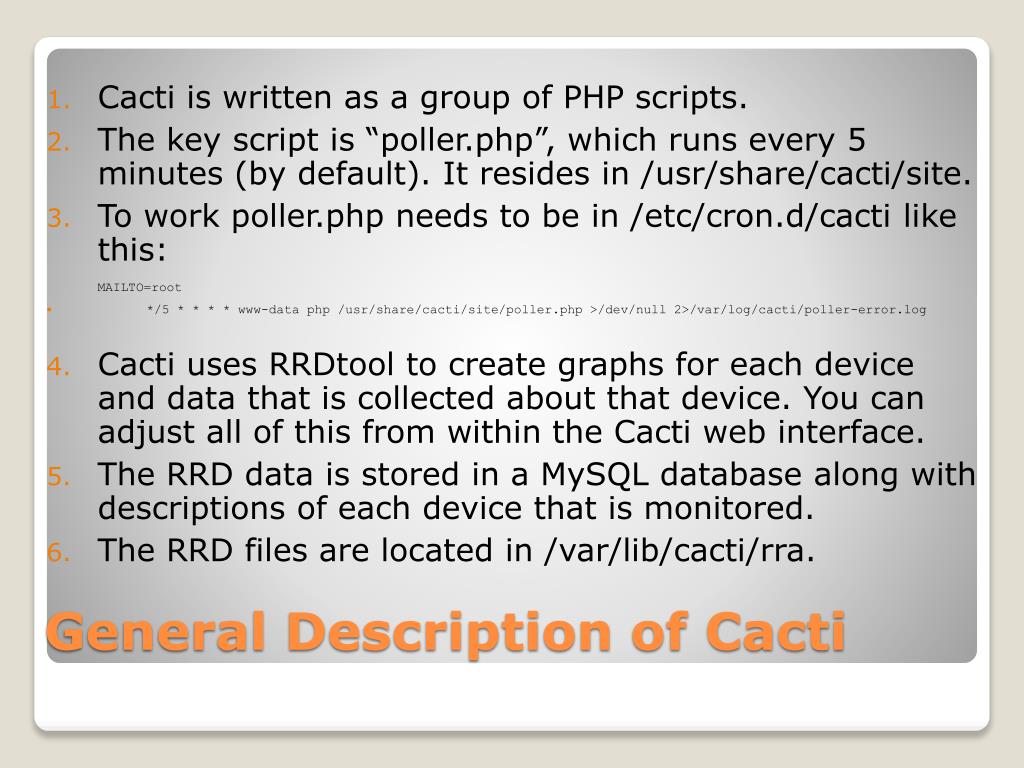 1. Cacti is written as a group of PHP scripts.
2. The key script is “poller.php”, which runs every 5 minutes (by default). It resides in /usr/share/cacti/site.
3. To work poller.php needs to be in /etc/cron.d/cacti like this:

MAILTO=root

• */5 * * * * www-data php /usr/share/cacti/site/poller.php >/dev/null 2>/var/log/cacti/poller-error.log

4. Cacti uses RRDtool to create graphs for each device and data that is collected about that device. You can adjust all of this from within the Cacti web interface.
5. The RRD data is stored in a MySQL database along with descriptions of each device that is monitored.
6. The RRD files are located in /var/lib/cacti/rra.

General Description of Cacti